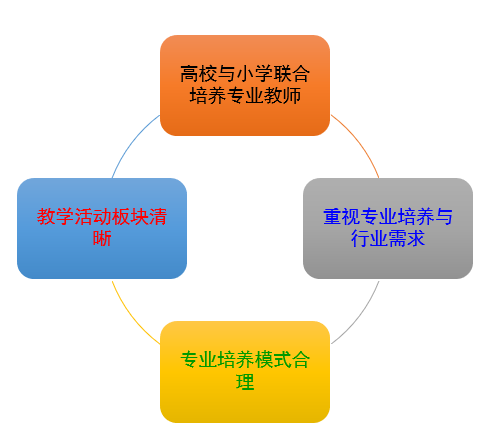 高校与小学联合培养专业教师

重视专业培养与行业需求

专业培养模式合理

教学活动板块清晰